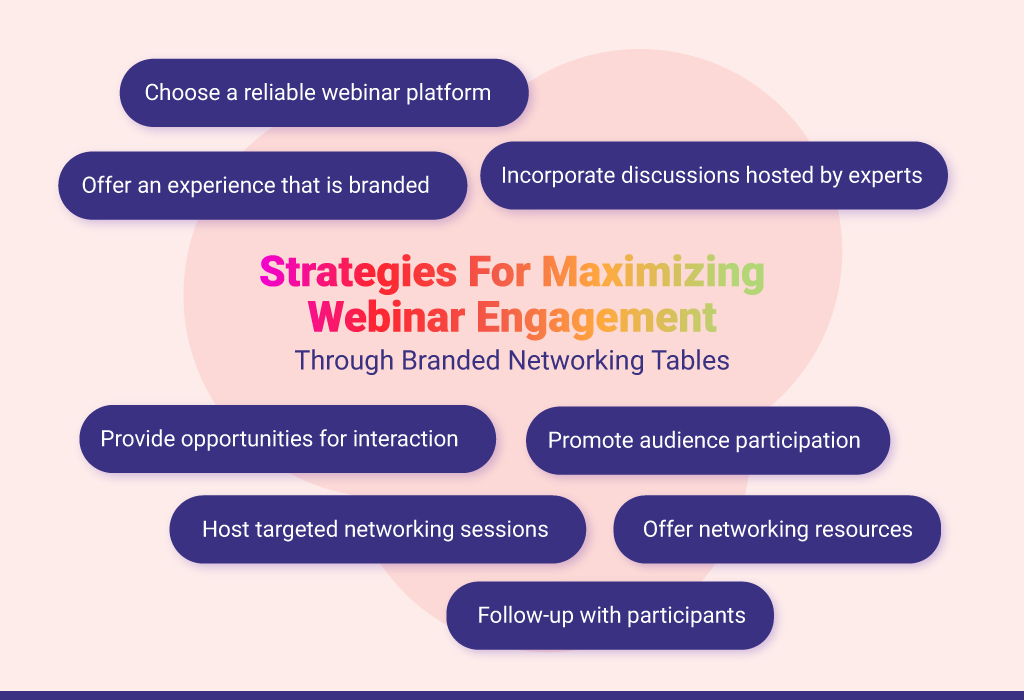 Choose a reliable webinar platform

Offer an experience that is branded

Incorporate discussions hosted by experts

Strategies For Maximizing Webinar Engagement

Through Branded Networking Tables

Provide opportunities for interaction

Promote audience participation

Host targeted networking sessions

Offer networking resources

Follow-up with participants